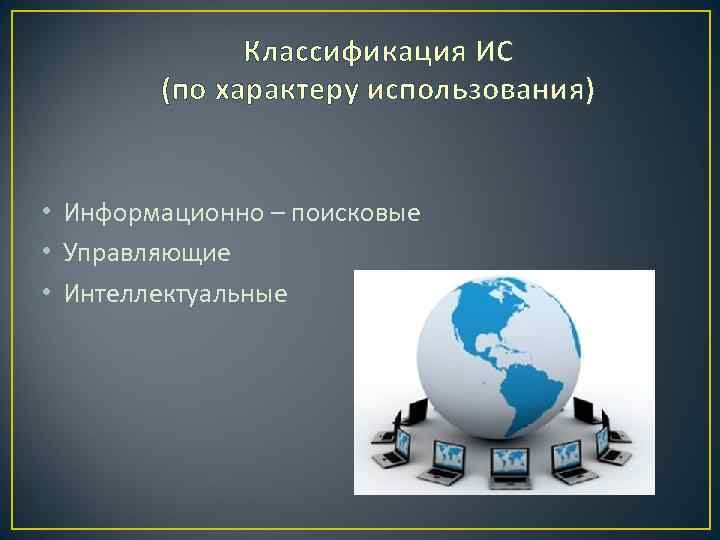 Классификация ИС
(по характеру использования)

• Информационно – поисковые
• Управляющие
• Интеллектуальные